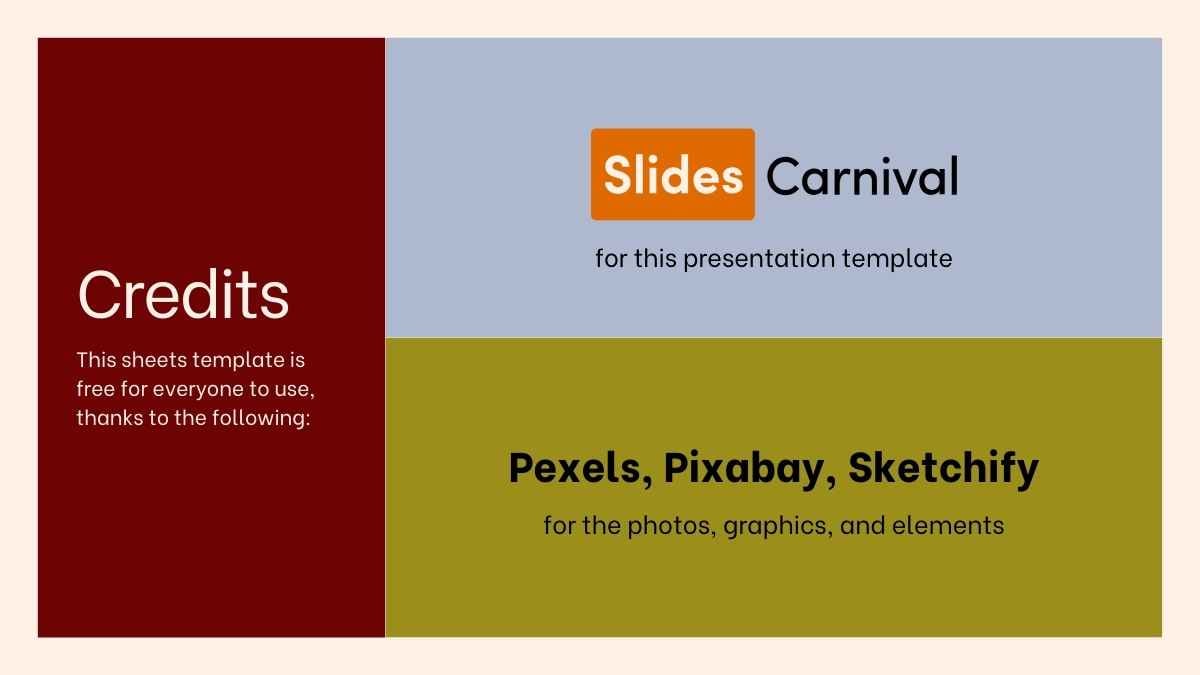 Credits

This sheets template is free for everyone to use, thanks to the following:

Slides Carnival

for this presentation template

Pexels, Pixabay, Sketchify

for the photos, graphics, and elements